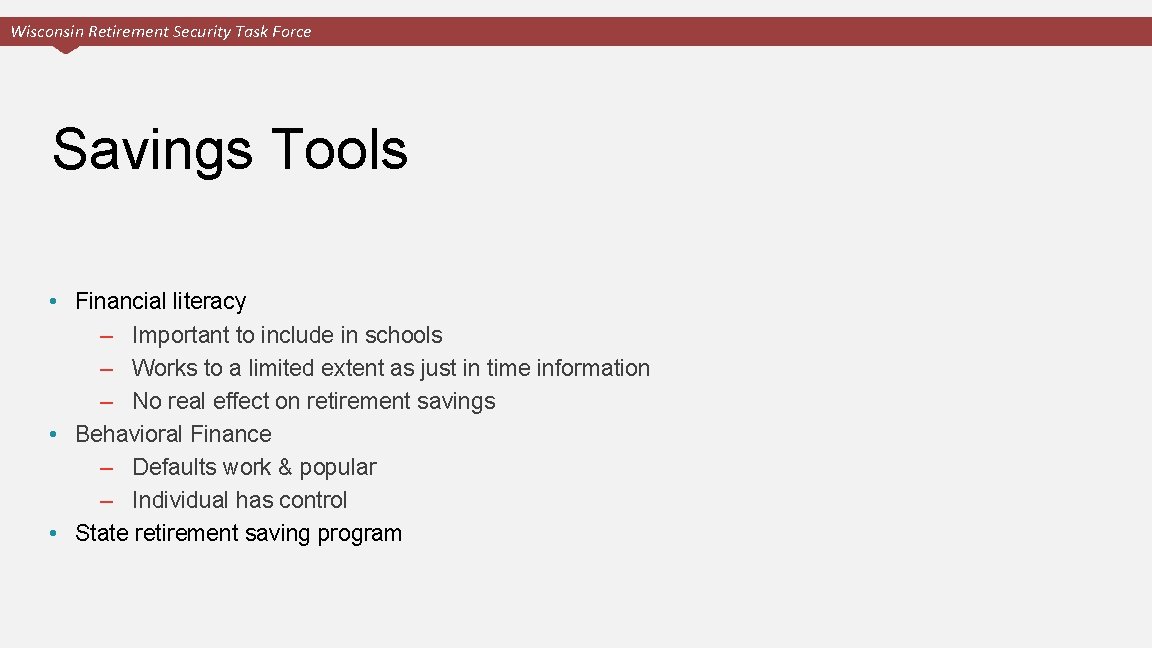 Wisconsin Retirement Security Task Force

Savings Tools

• Financial literacy
– Important to include in schools
– Works to a limited extent as just in time information
– No real effect on retirement savings
• Behavioral Finance
– Defaults work & popular
– Individual has control
• State retirement saving program